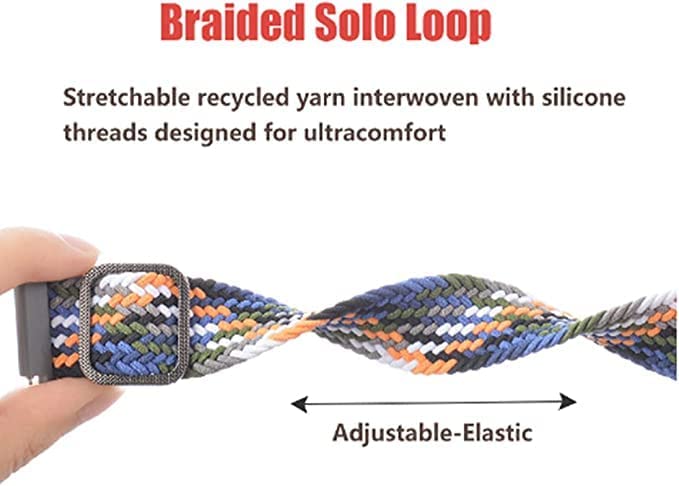 Braided Solo Loop

Stretchable recycled yarn interwoven with silicone threads designed for ultracomfort

Adjustable-Elastic